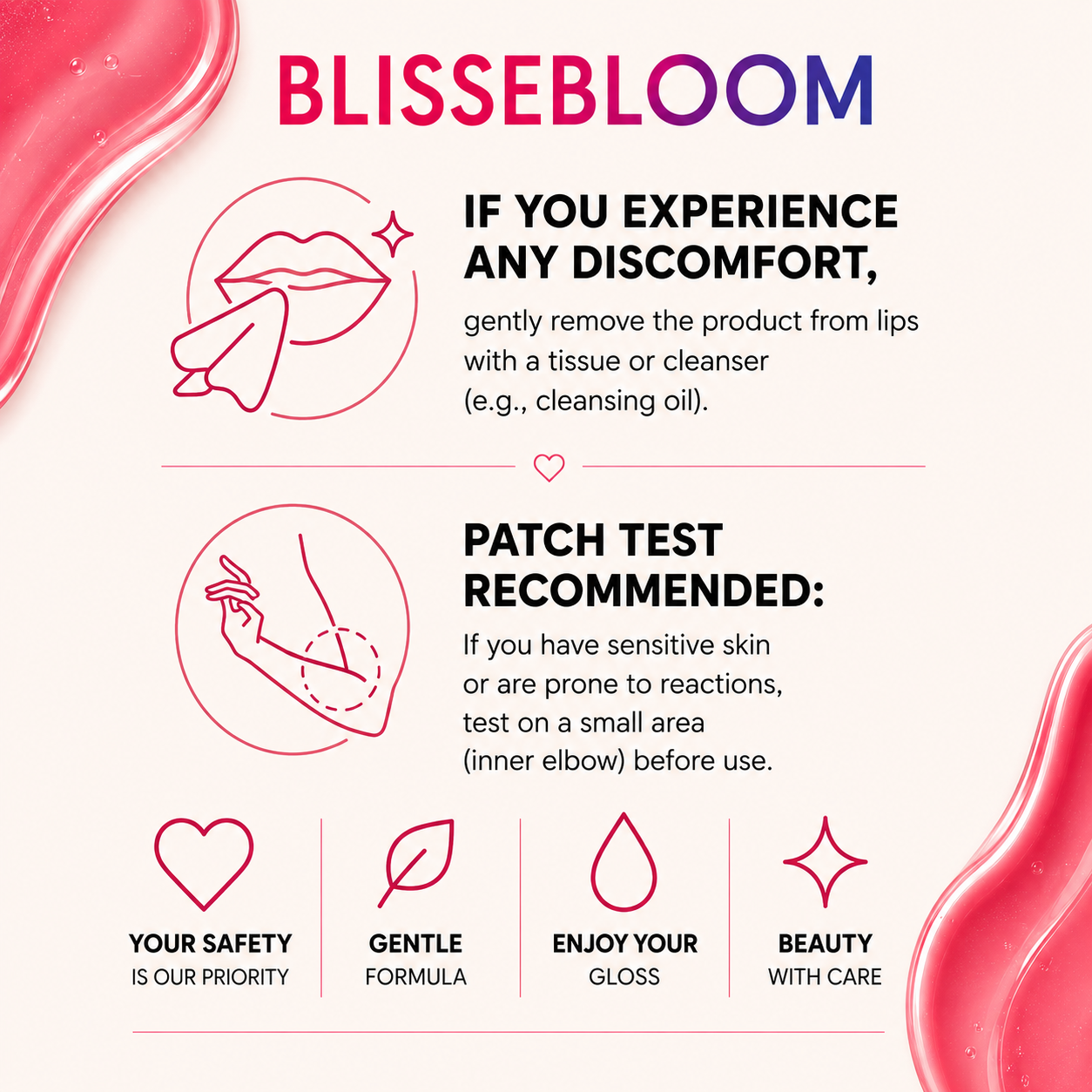 BLISSEBLOOM

IF YOU EXPERIENCE ANY DISCOMFORT,

gently remove the product from lips with a tissue or cleanser (e.g., cleansing oil).

PATCH TEST RECOMMENDED:

If you have sensitive skin or are prone to reactions, test on a small area (inner elbow) before use.

YOUR SAFETY IS OUR PRIORITY

GENTLE FORMULA

ENJOY YOUR GLOSS

BEAUTY WITH CARE